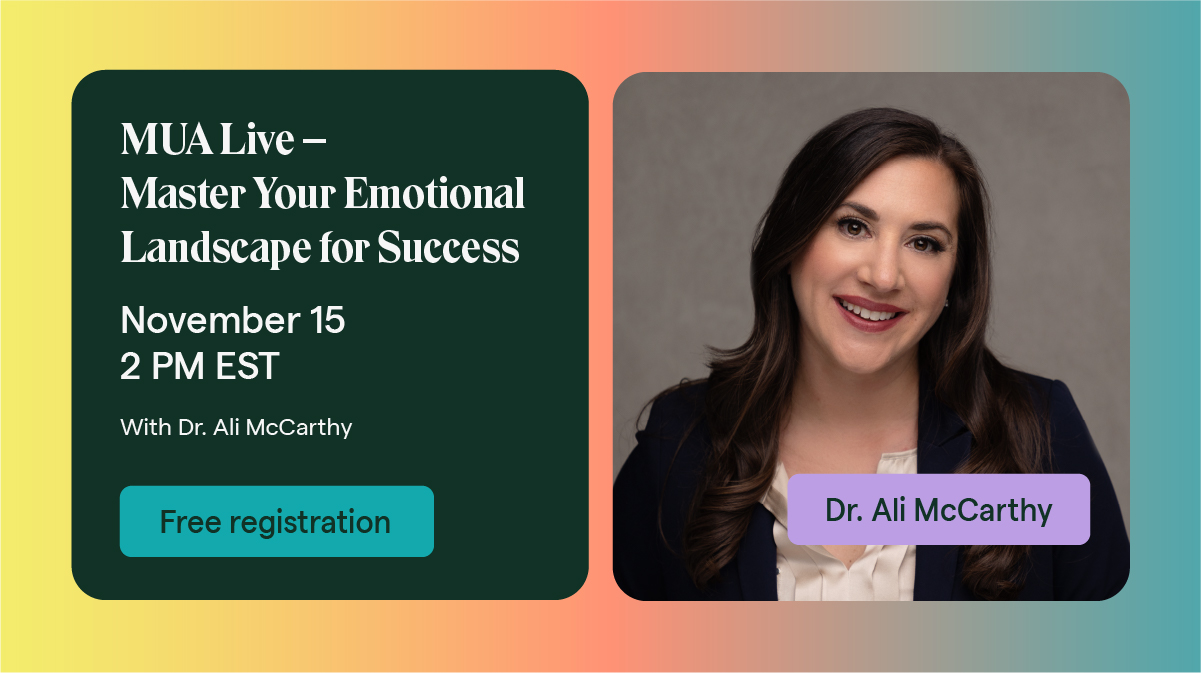 MUA Live –
Master Your Emotional Landscape for Success

November 15
2 PM EST

With Dr. Ali McCarthy

Free registration

Dr. Ali McCarthy